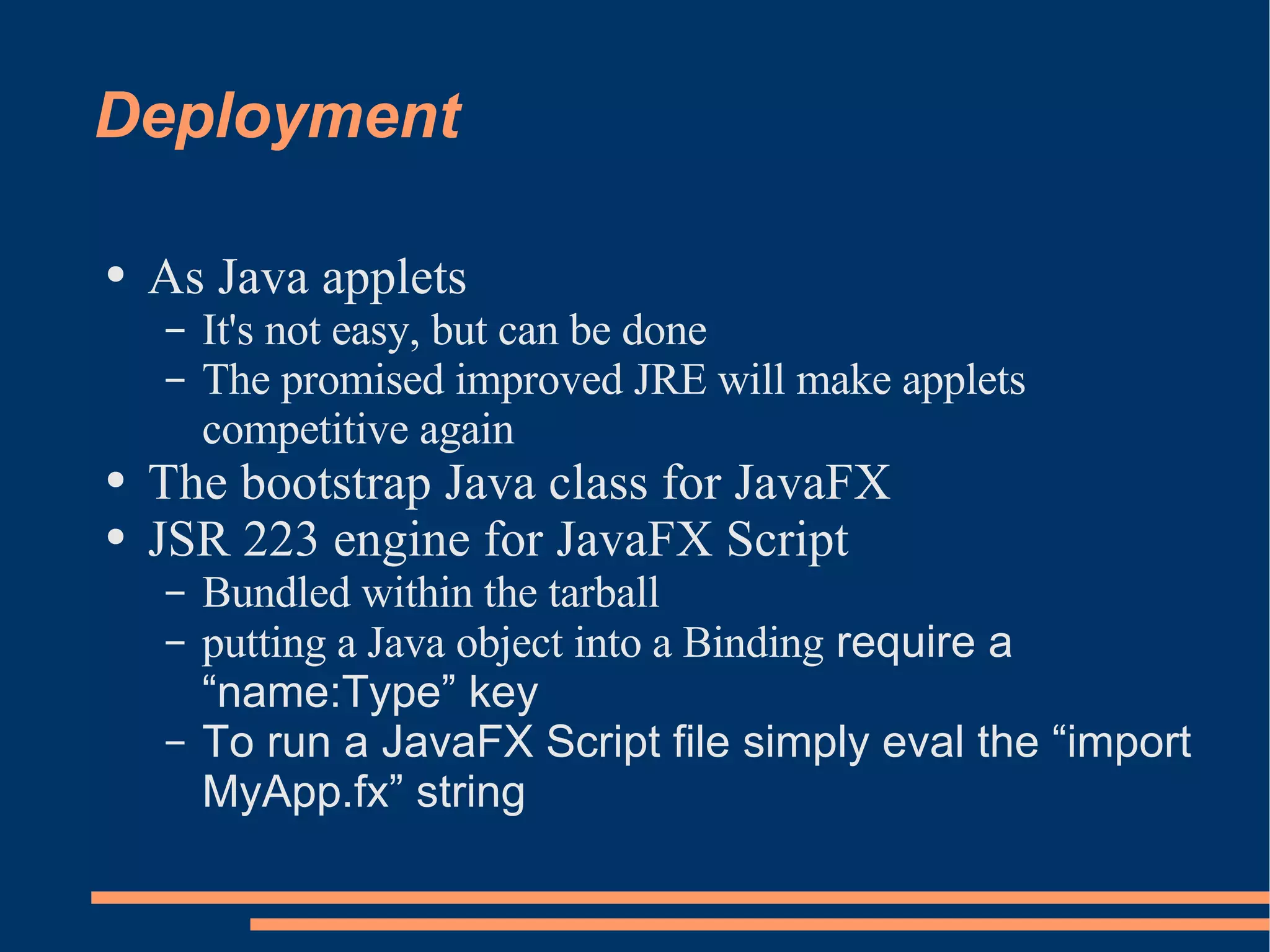 Deployment

• As Java applets
  – It's not easy, but can be done
  – The promised improved JRE will make applets competitive again
• The bootstrap Java class for JavaFX
• JSR 223 engine for JavaFX Script
  – Bundled within the tarball
  – putting a Java object into a Binding require a “name:Type” key
  – To run a JavaFX Script file simply eval the “import MyApp.fx” string